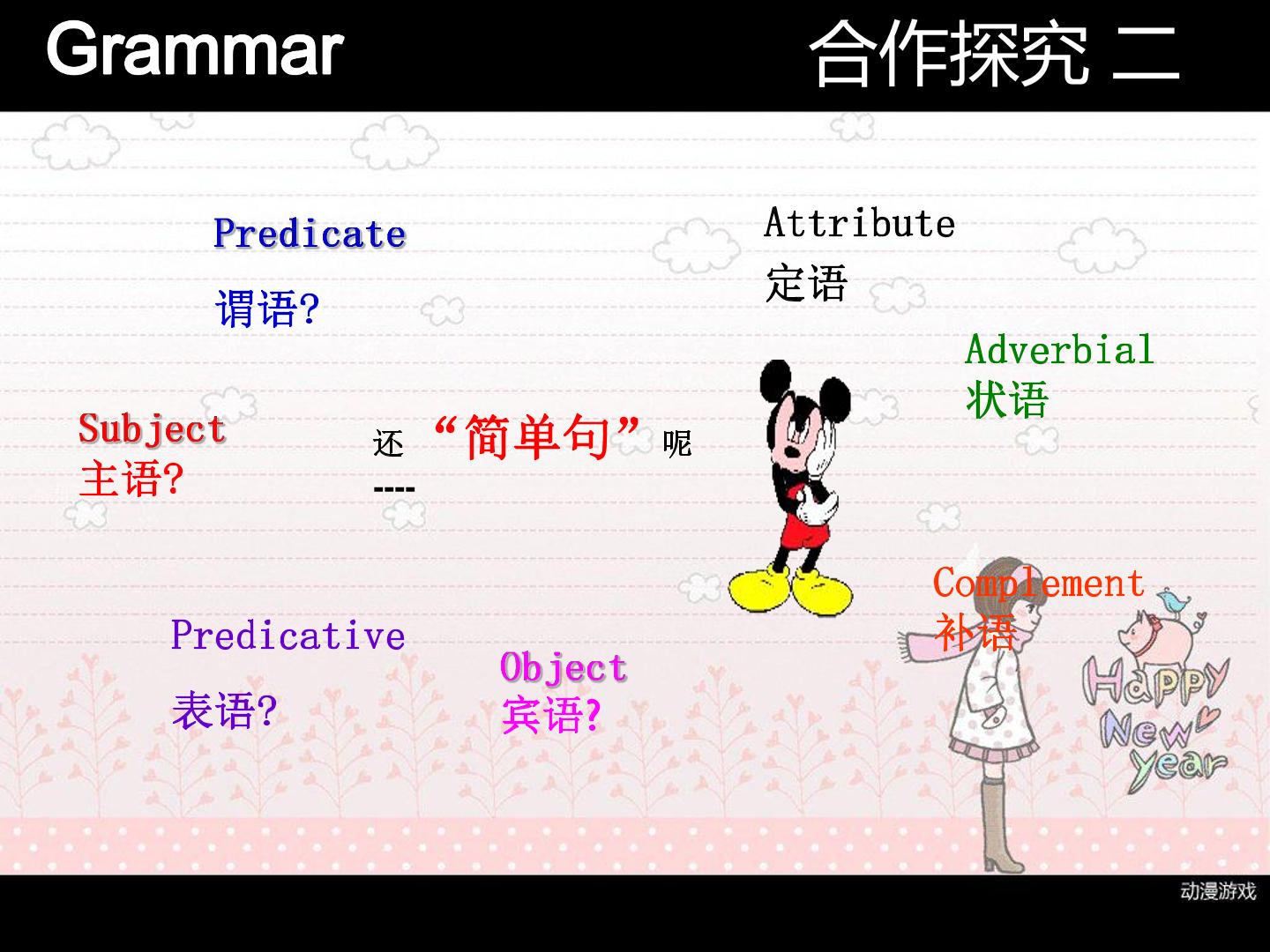 Grammar

合作探究 二

Predicate

谓语?

Attribute

定语

Adverbial

状语

Subject

主语?

还“简单句”呢

----

Complement

补语

Predicative

表语?

Object

宾语?

Happy New year

动漫游戏